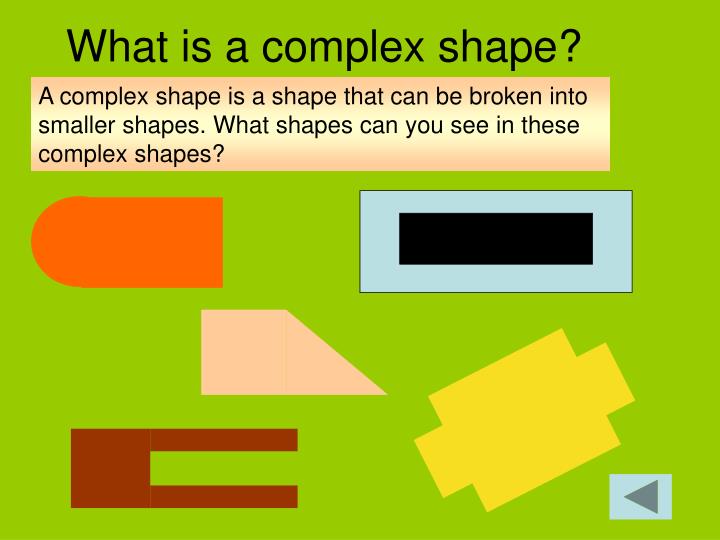 What is a complex shape?

A complex shape is a shape that can be broken into smaller shapes. What shapes can you see in these complex shapes?